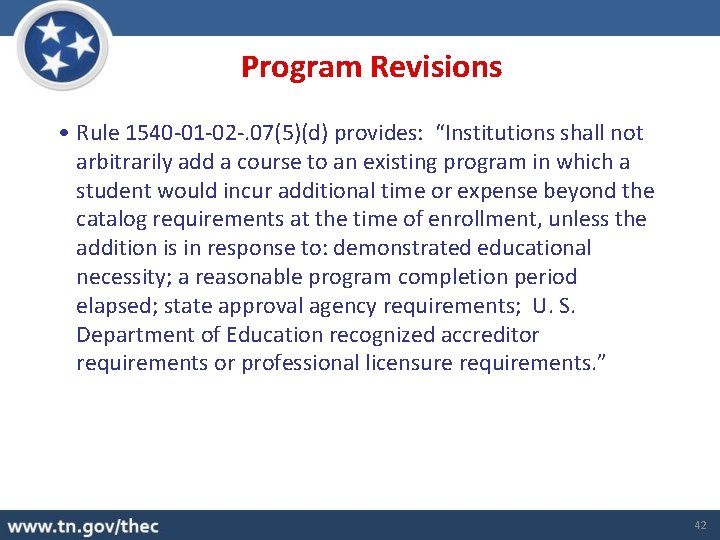 Program Revisions

• Rule 1540-01-02-.07(5)(d) provides: "Institutions shall not arbitrarily add a course to an existing program in which a student would incur additional time or expense beyond the catalog requirements at the time of enrollment, unless the addition is in response to: demonstrated educational necessity; a reasonable program completion period elapsed; state approval agency requirements; U. S. Department of Education recognized accreditor requirements or professional licensure requirements."

www.tn.gov/thec

42